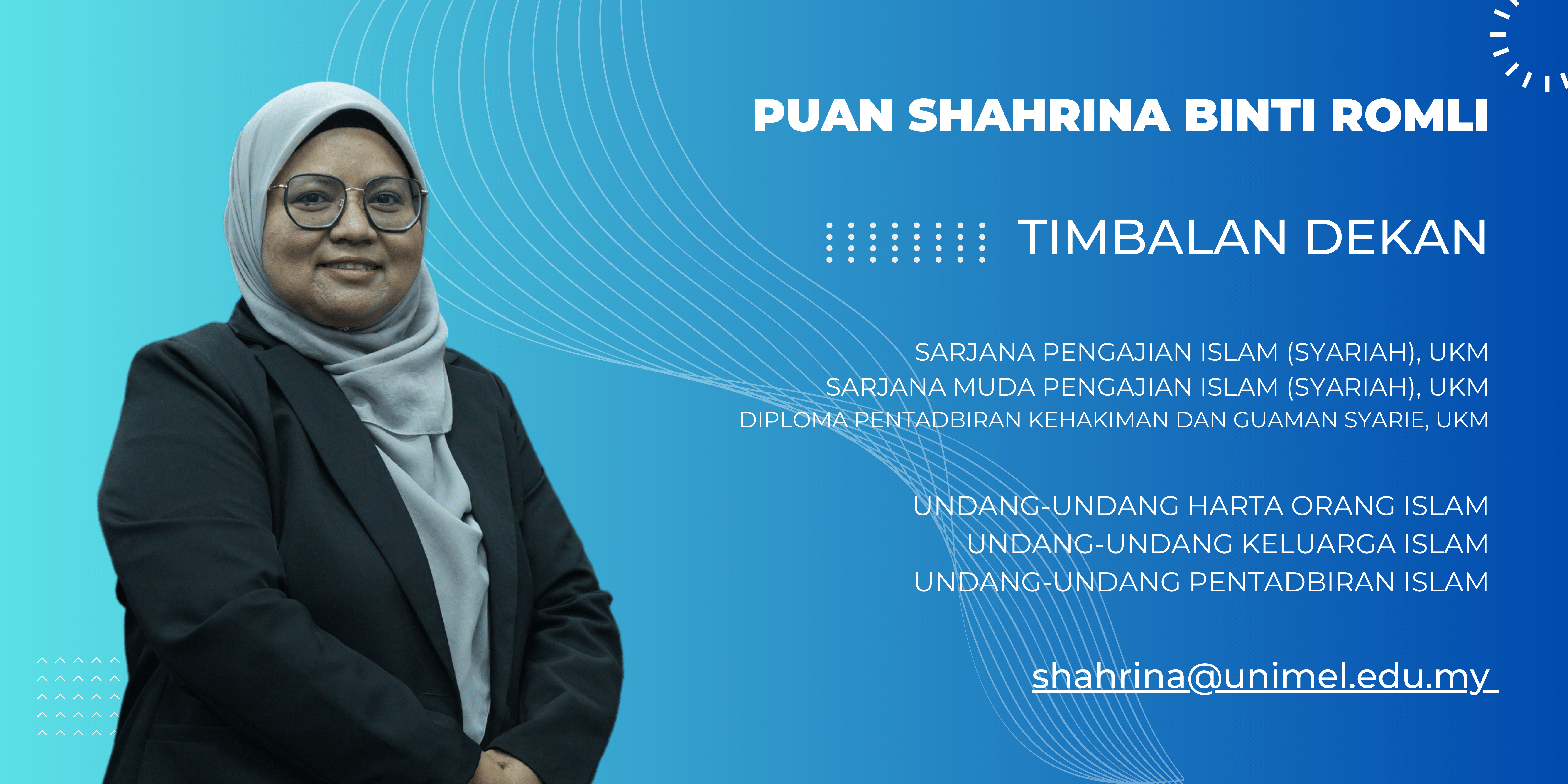 PUAN SHAHRINA BINTI ROMLI

TIMBALAN DEKAN

SARJANA PENGAJIAN ISLAM (SYARIAH), UKM
SARJANA MUDA PENGAJIAN ISLAM (SYARIAH), UKM
DIPLOMA PENTADBIRAN KEHAKIMAN DAN GUAMAN SYARIE, UKM

UNDANG-UNDANG HARTA ORANG ISLAM
UNDANG-UNDANG KELUARGA ISLAM
UNDANG-UNDANG PENTADBIRAN ISLAM

shahrina@unimel.edu.my